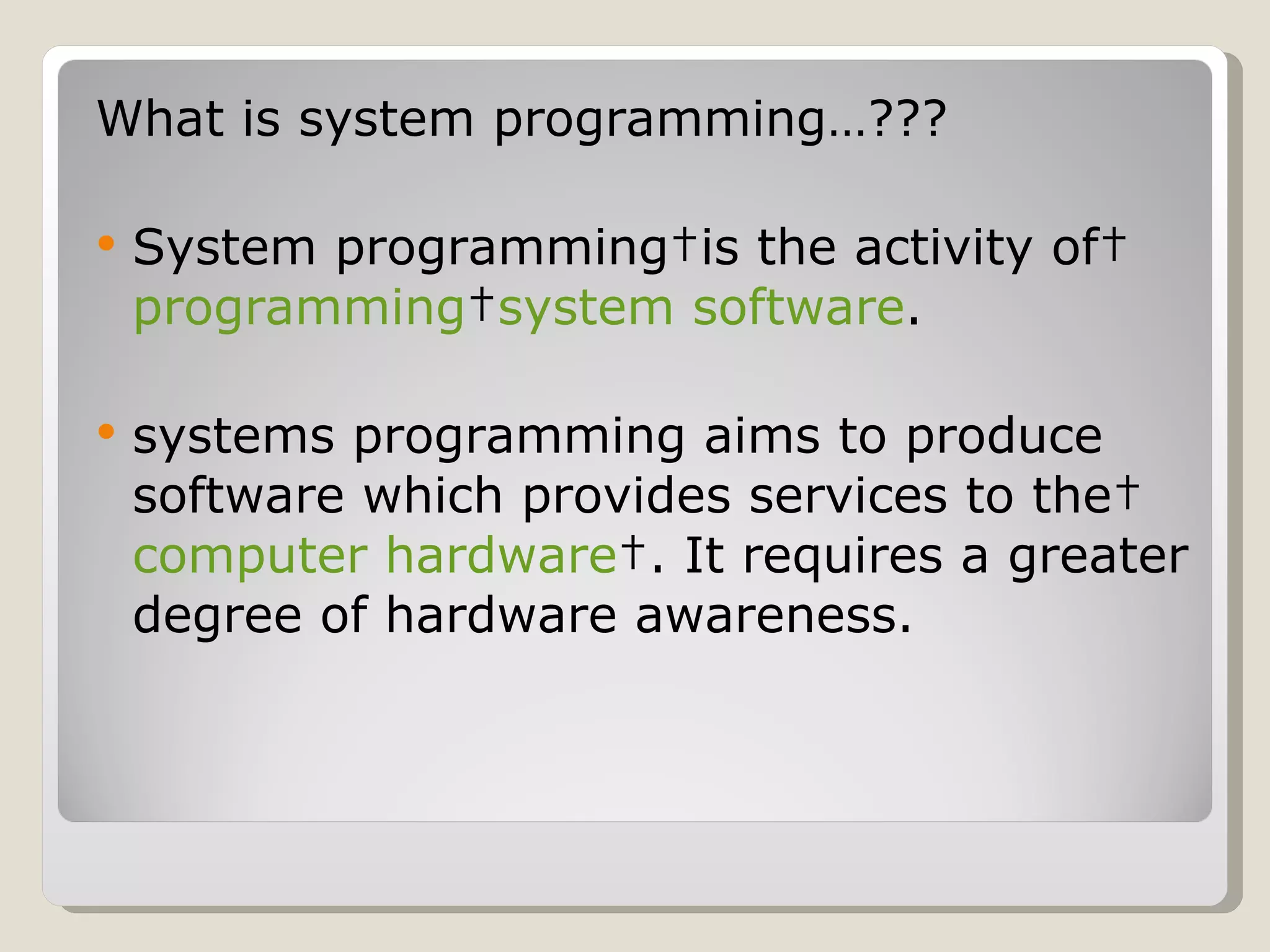 What is system programming…???

• System programming†is the activity of† programming†system software.

• systems programming aims to produce software which provides services to the† computer hardware†. It requires a greater degree of hardware awareness.